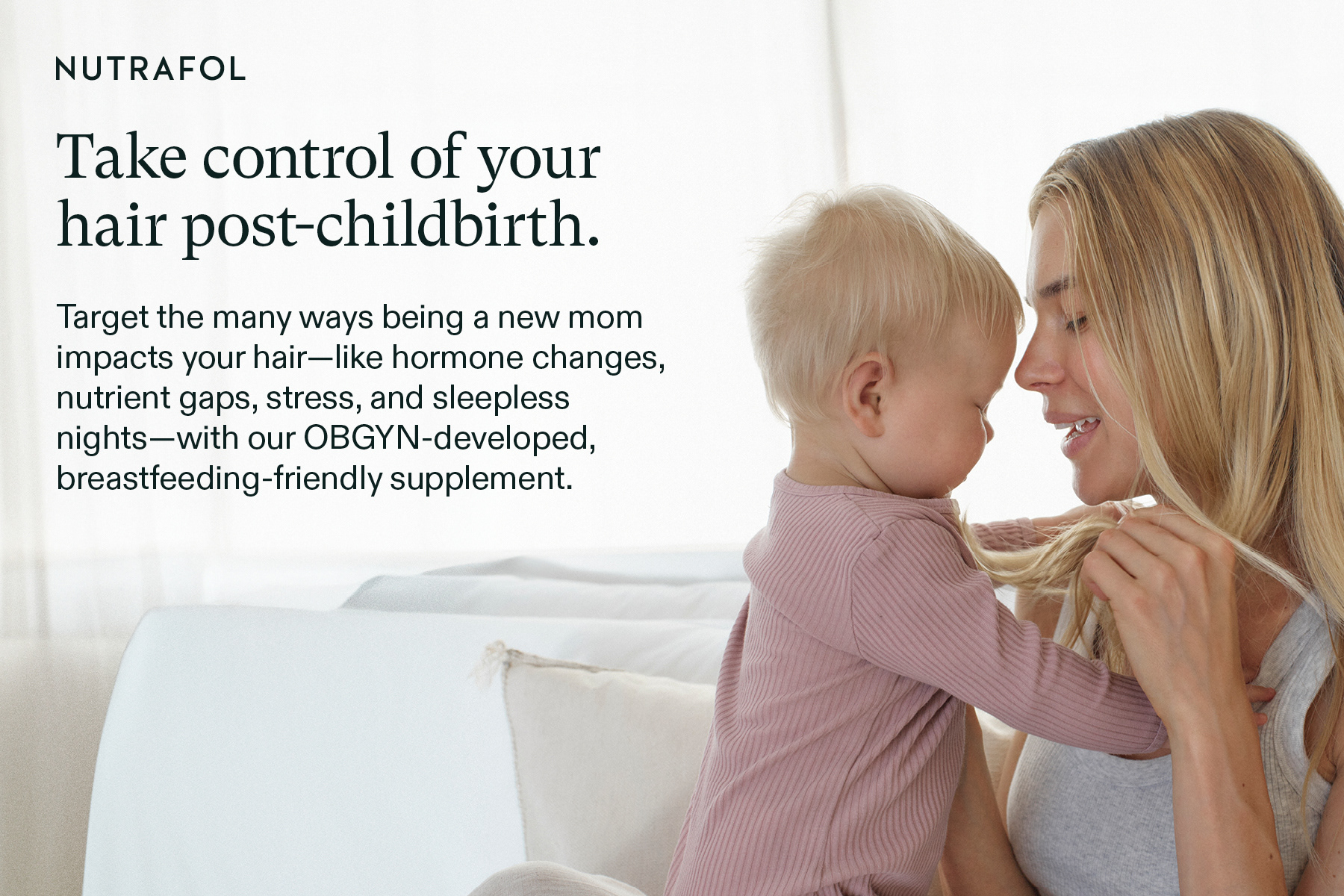 NUTRAFOL

Take control of your hair post-childbirth.

Target the many ways being a new mom impacts your hair—like hormone changes, nutrient gaps, stress, and sleepless nights—with our OBGYN-developed, breastfeeding-friendly supplement.